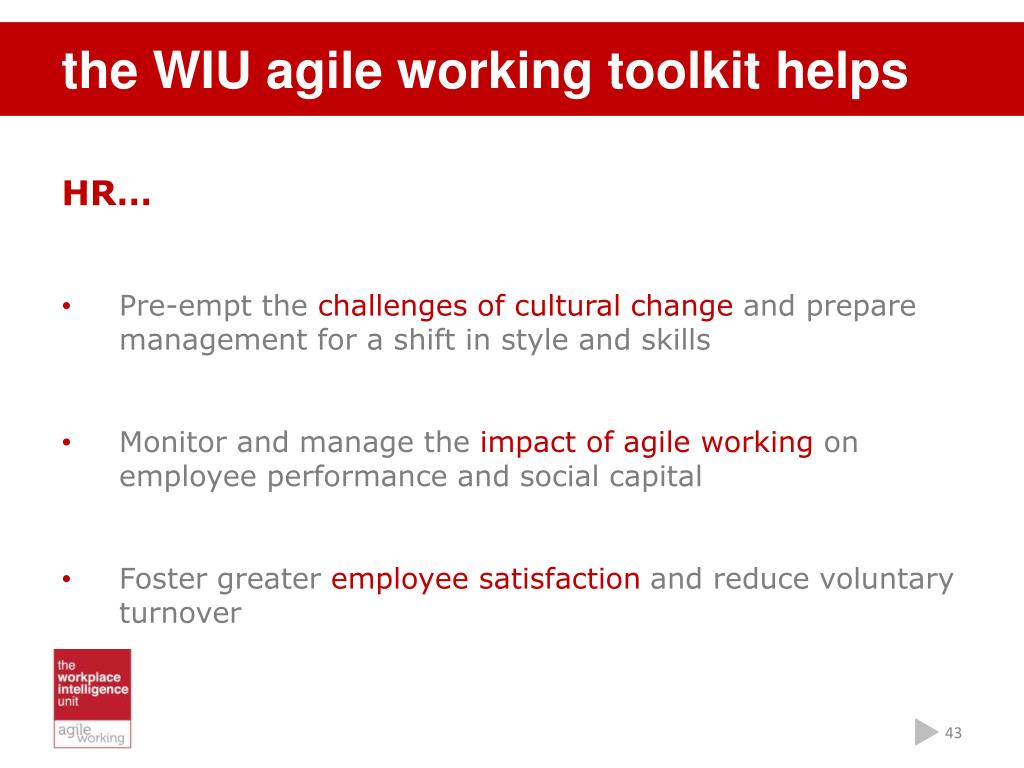 the WIU agile working toolkit helps

HR…

• Pre-empt the challenges of cultural change and prepare management for a shift in style and skills

• Monitor and manage the impact of agile working on employee performance and social capital

• Foster greater employee satisfaction and reduce voluntary turnover

the workplace intelligence unit

agile working

43